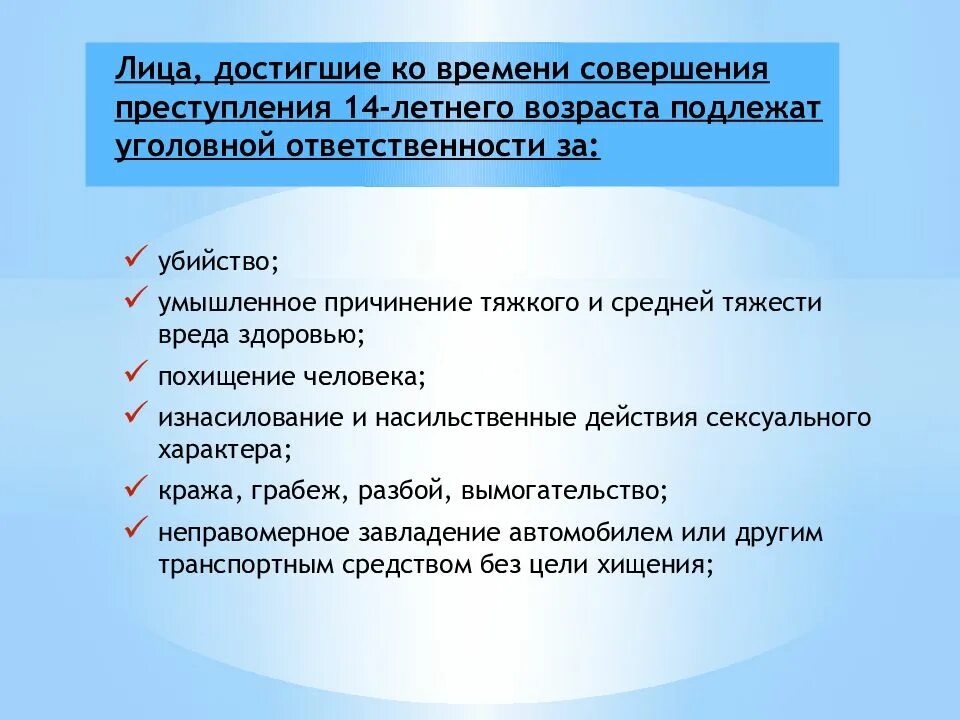 Лица, достигшие ко времени совершения преступления 14-летнего возраста подлежат уголовной ответственности за:

✓ убийство;
✓ умышленное причинение тяжкого и средней тяжести вреда здоровью;
✓ похищение человека;
✓ изнасилование и насильственные действия сексуального характера;
✓ кража, грабеж, разбой, вымогательство;
✓ неправомерное завладение автомобилем или другим транспортным средством без цели хищения;